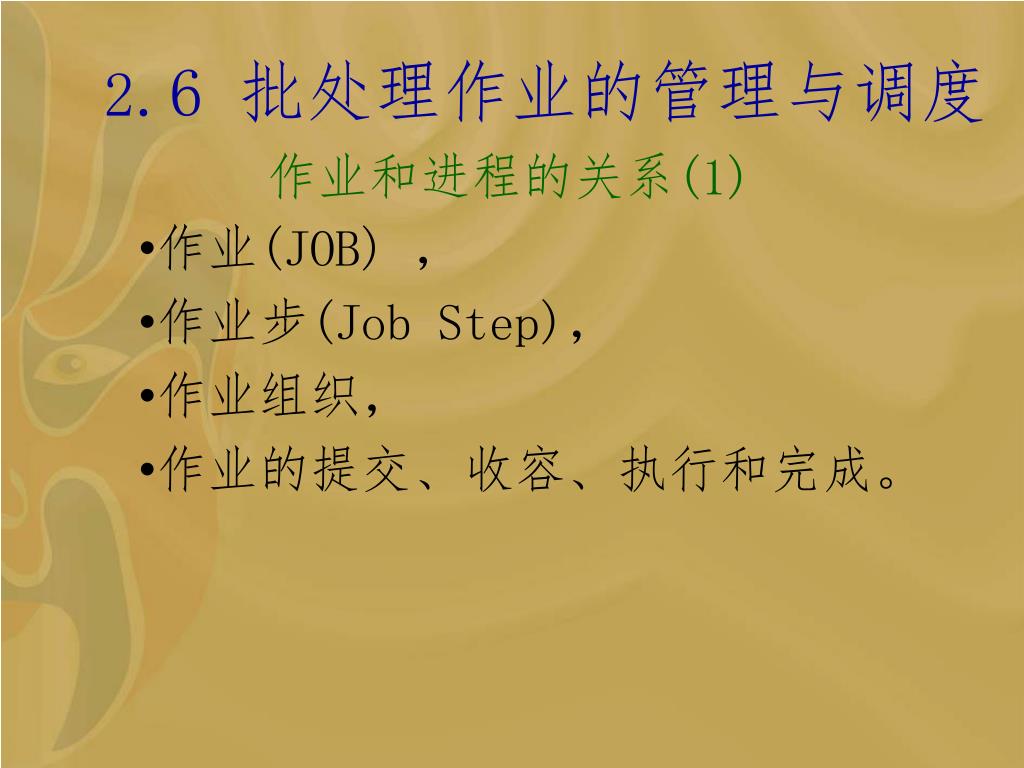 2.6 批处理作业的管理与调度

作业和进程的关系(1)

•作业(JOB) ,
•作业步(Job Step),
•作业组织,
•作业的提交、收容、执行和完成。